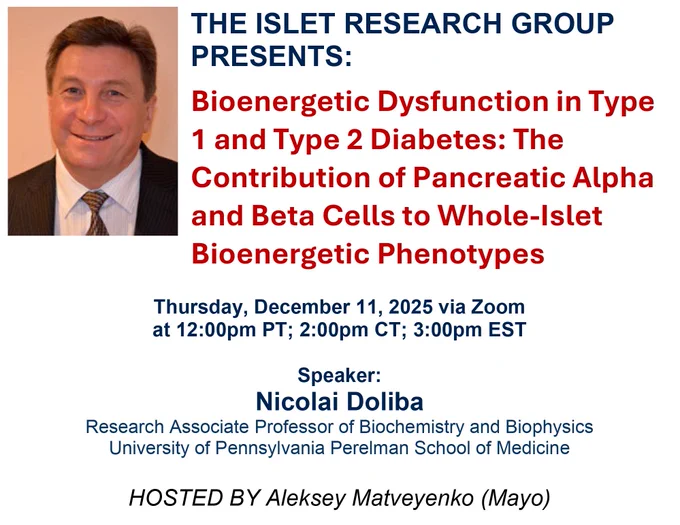 THE ISLET RESEARCH GROUP PRESENTS:

Bioenergetic Dysfunction in Type 1 and Type 2 Diabetes: The Contribution of Pancreatic Alpha and Beta Cells to Whole-Islet Bioenergetic Phenotypes

Thursday, December 11, 2025 via Zoom
at 12:00pm PT; 2:00pm CT; 3:00pm EST

Speaker:
Nicolai Doliba
Research Associate Professor of Biochemistry and Biophysics
University of Pennsylvania Perelman School of Medicine

HOSTED BY Aleksey Matveyenko (Mayo)